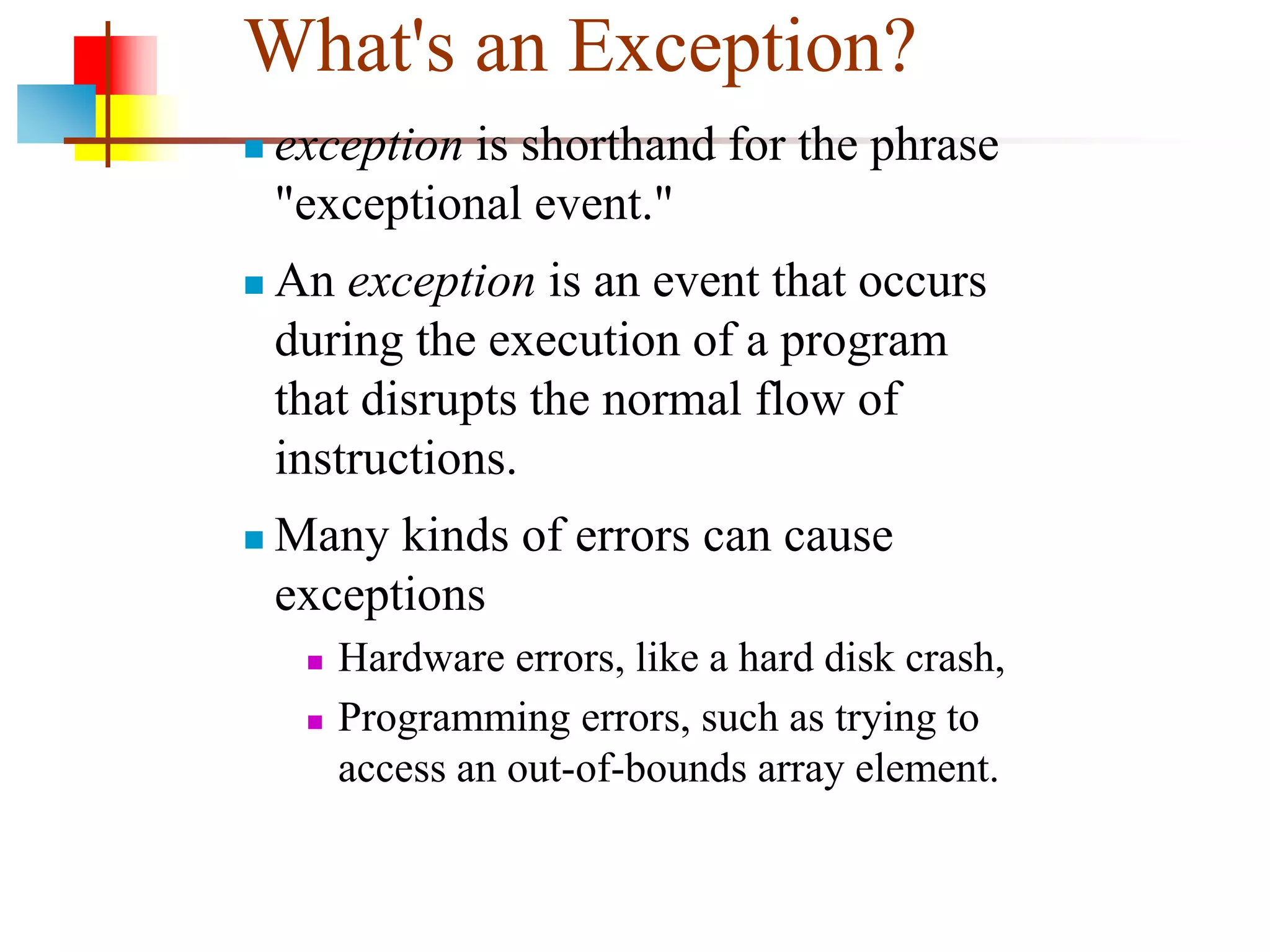 What's an Exception?

exception is shorthand for the phrase "exceptional event."

An exception is an event that occurs during the execution of a program that disrupts the normal flow of instructions.

Many kinds of errors can cause exceptions

Hardware errors, like a hard disk crash,

Programming errors, such as trying to access an out-of-bounds array element.